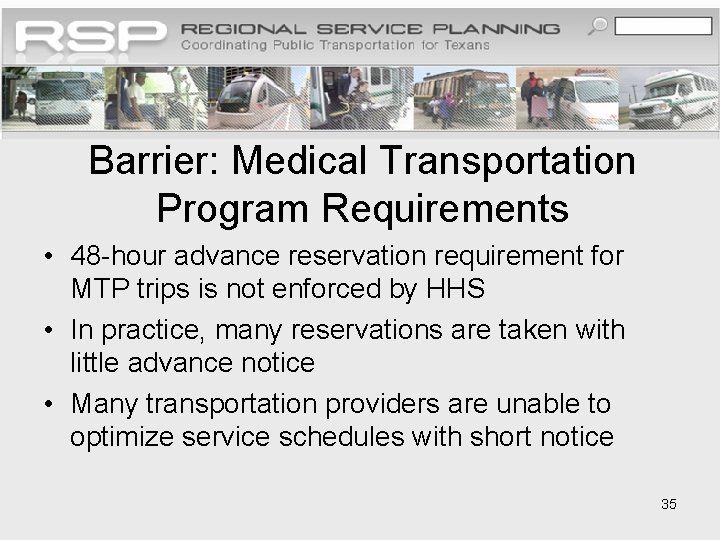 RSP REGIONAL SERVICE PLANNING
Coordinating Public Transportation for Texans

Barrier: Medical Transportation Program Requirements

• 48-hour advance reservation requirement for MTP trips is not enforced by HHS
• In practice, many reservations are taken with little advance notice
• Many transportation providers are unable to optimize service schedules with short notice

35